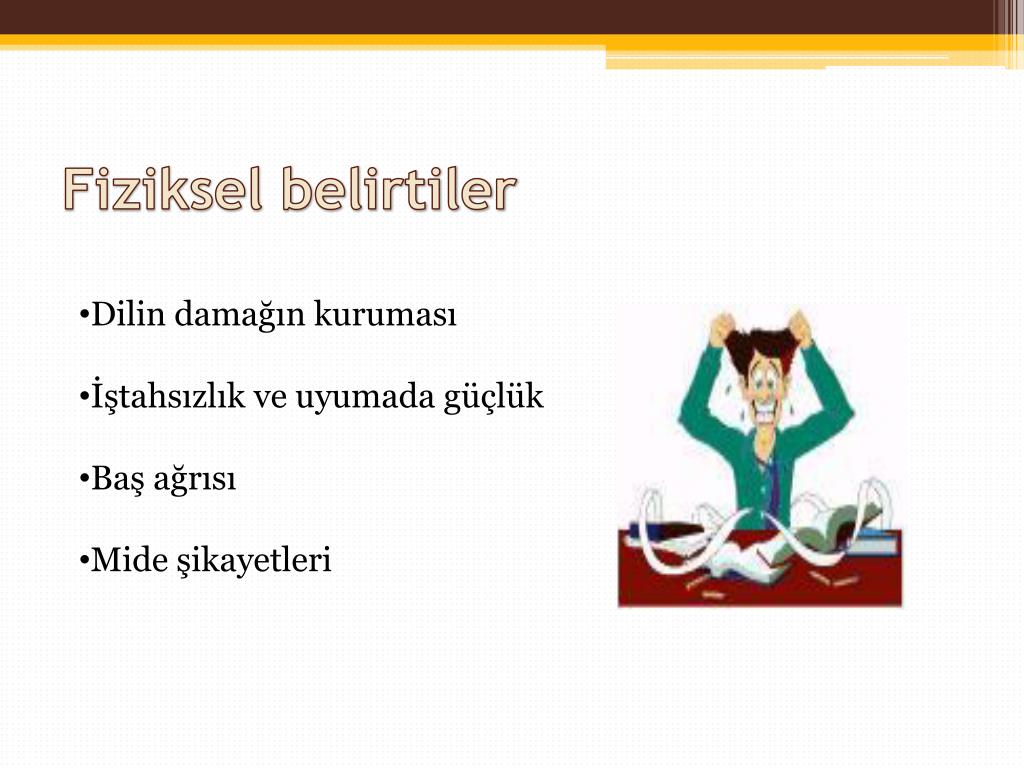 Fiziksel belirtiler

•Dilin damağın kuruması

•İştahsızlık ve uyumada güçlük

•Baş ağrısı

•Mide şikayetleri